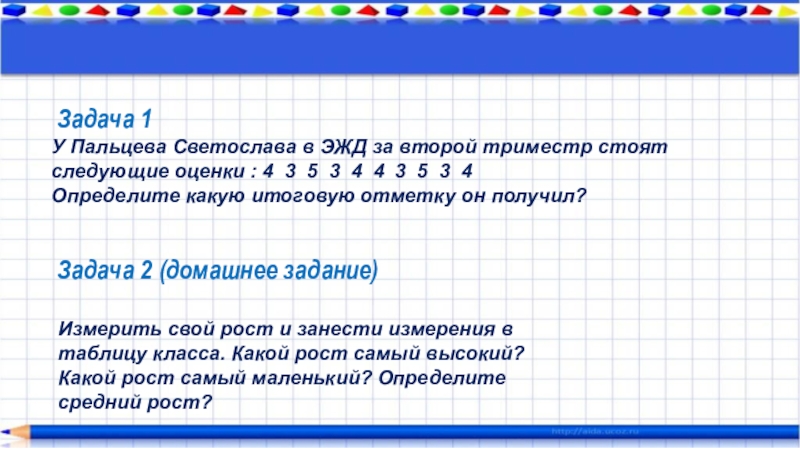 Задача 1
У Пальцева Светослава в ЭЖД за второй триместр стоят следующие оценки : 4 3 5 3 4 4 3 5 3 4
Определите какую итоговую отметку он получил?

Задача 2 (домашнее задание)

Измерить свой рост и занести измерения в таблицу класса. Какой рост самый высокий? Какой рост самый маленький? Определите средний рост?

http://aida.ucoz.ru